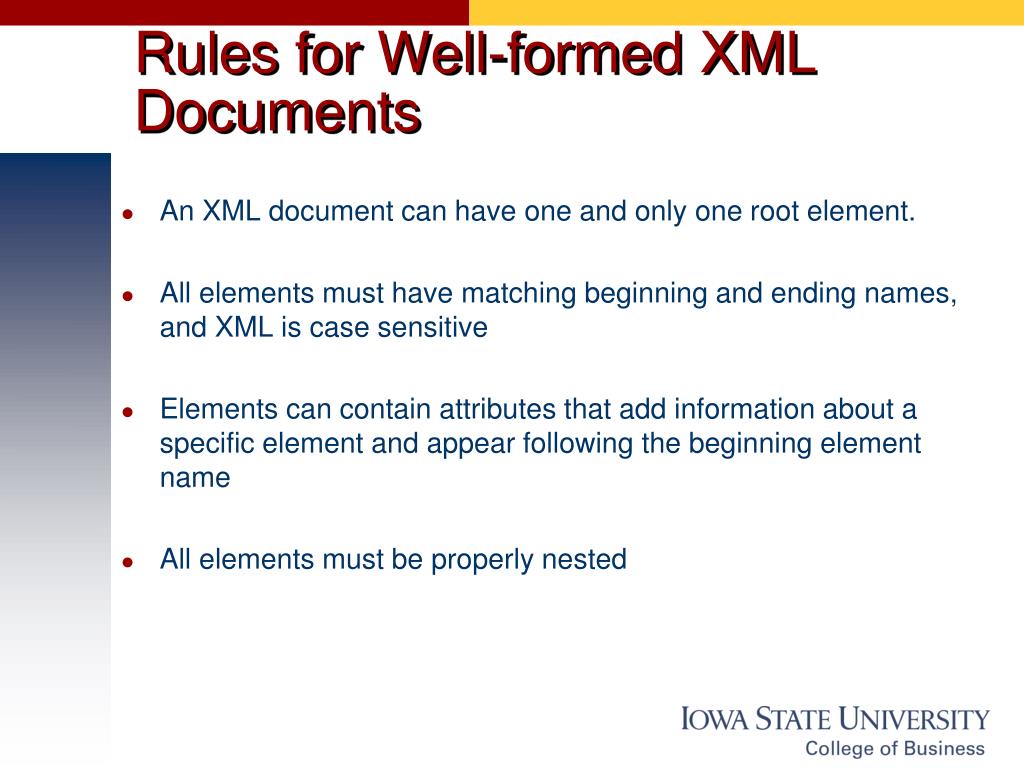 Rules for Well-formed XML Documents

- An XML document can have one and only one root element.
- All elements must have matching beginning and ending names, and XML is case sensitive
- Elements can contain attributes that add information about a specific element and appear following the beginning element name
- All elements must be properly nested

IOWA STATE UNIVERSITY
College of Business